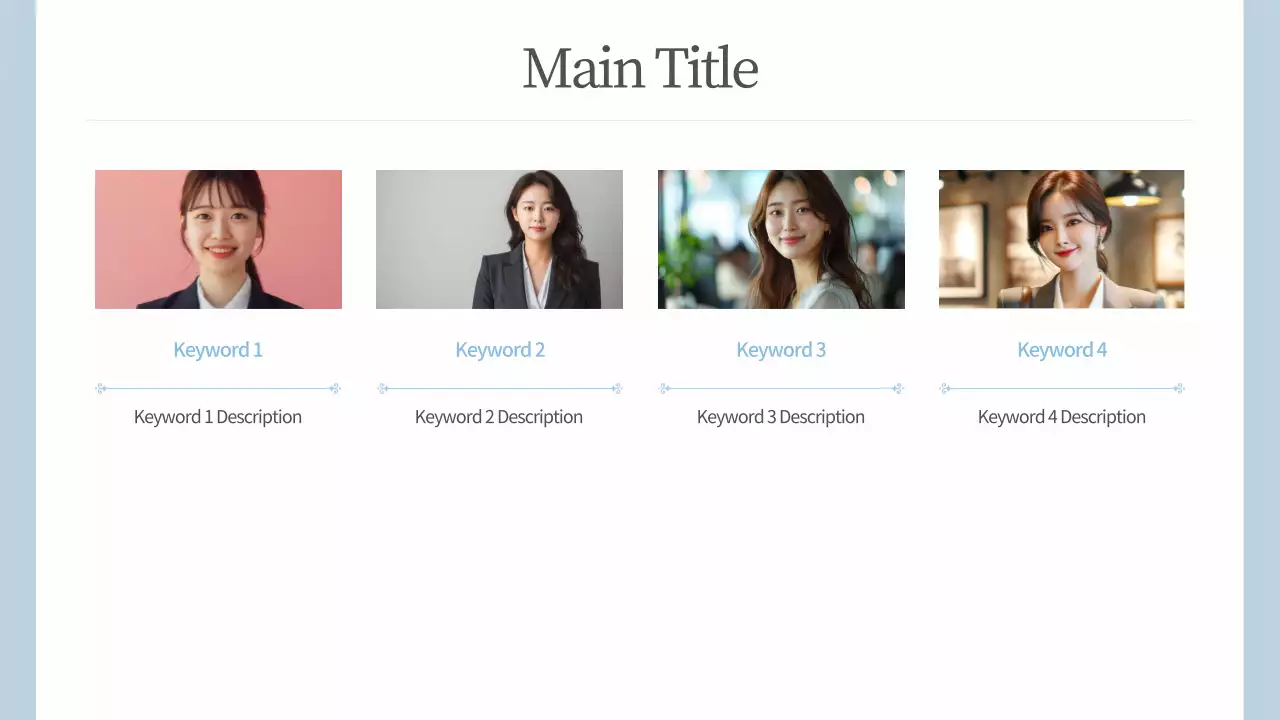 Main Title

Keyword 1

Keyword 1 Description

Keyword 2

Keyword 2 Description

Keyword 3

Keyword 3 Description

Keyword 4

Keyword 4 Description